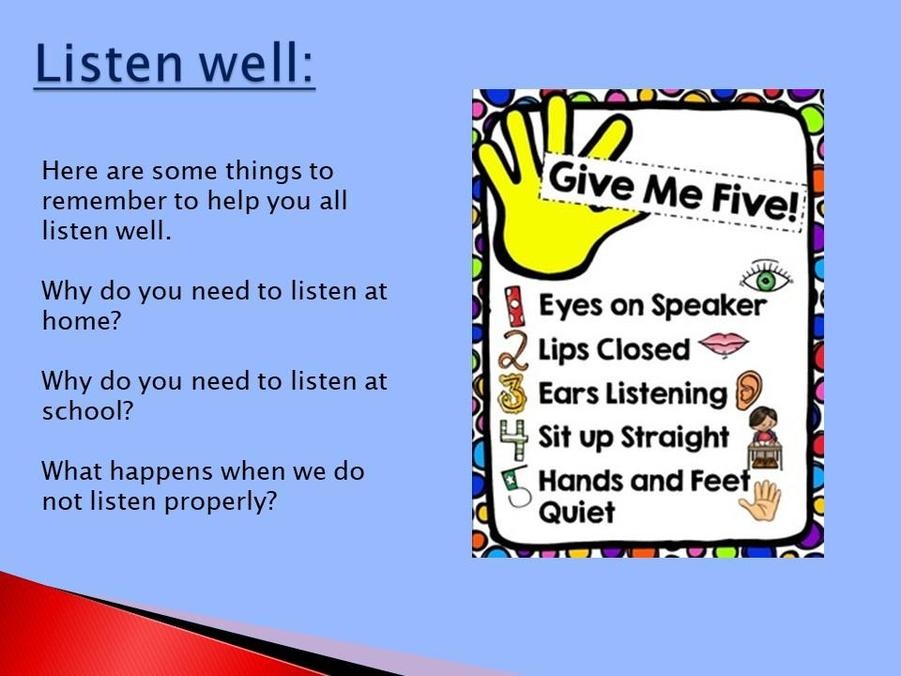 Listen well:

Here are some things to remember to help you all listen well.

Why do you need to listen at home?

Why do you need to listen at school?

What happens when we do not listen properly?

Give Me Five!

1 Eyes on Speaker
2 Lips Closed
3 Ears Listening
4 Sit up Straight
5 Hands and Feet Quiet